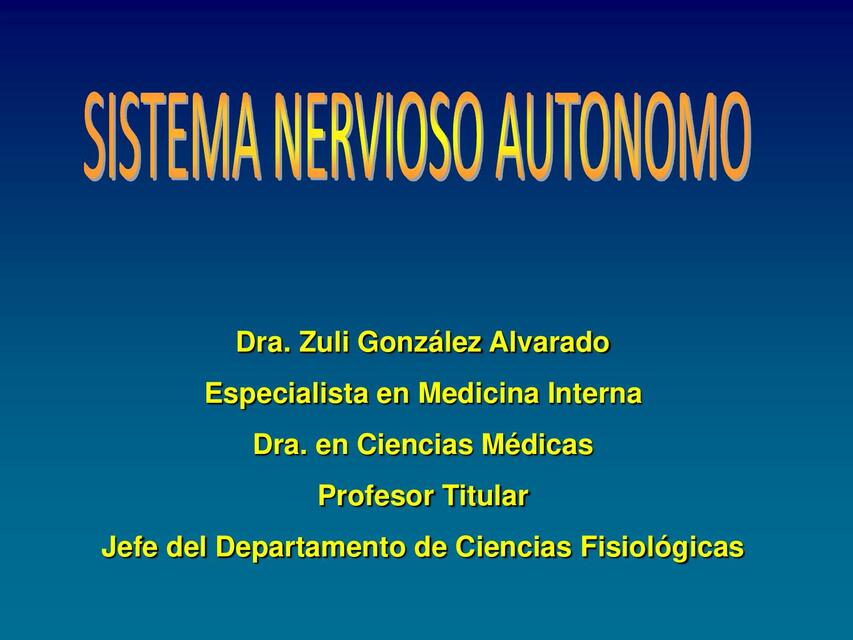 SISTEMA NERVIOSO AUTONOMO

Dra. Zuli González Alvarado
Especialista en Medicina Interna
Dra. en Ciencias Médicas
Profesor Titular
Jefe del Departamento de Ciencias Fisiológicas